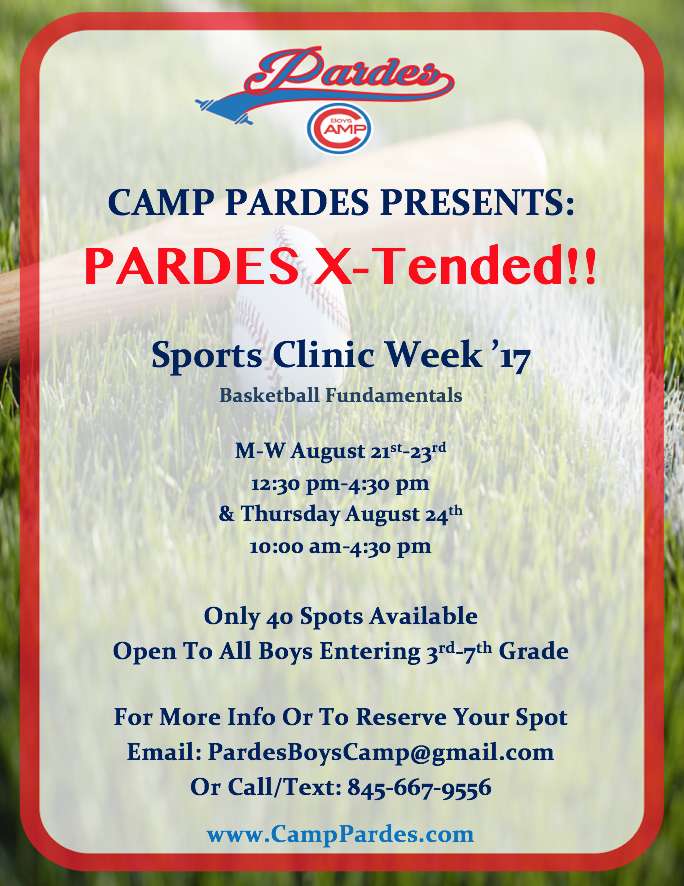 Pardes
Boys
CAMP

CAMP PARDES PRESENTS:
PARDES X-Tended!!

Sports Clinic Week '17
Basketball Fundamentals

M-W August 21$^{st}$-23$^{rd}$
12:30 pm-4:30 pm
& Thursday August 24$^{th}$
10:00 am-4:30 pm

Only 40 Spots Available
Open To All Boys Entering 3$^{rd}$-7$^{th}$ Grade

For More Info Or To Reserve Your Spot
Email: PardesBoysCamp@gmail.com
Or Call/Text: 845-667-9556

www.CampPardes.com